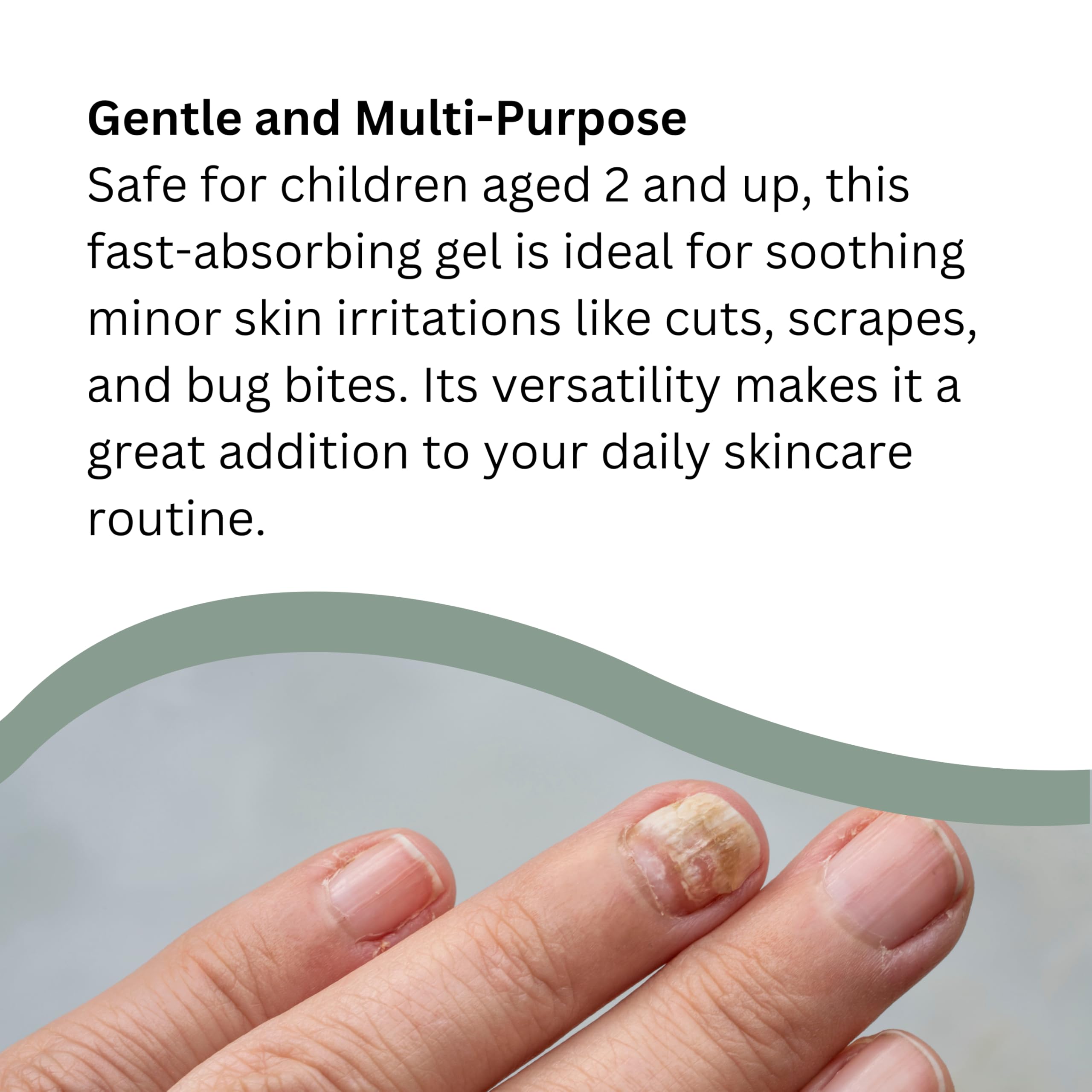 Gentle and Multi-Purpose
Safe for children aged 2 and up, this fast-absorbing gel is ideal for soothing minor skin irritations like cuts, scrapes, and bug bites. Its versatility makes it a great addition to your daily skincare routine.